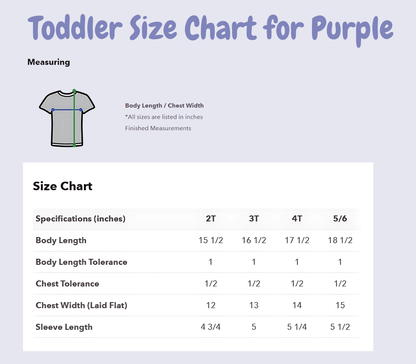 Toddler Size Chart for Purple

Measuring

Body Length / Chest Width
*All sizes are listed in inches
Finished Measurements

Size Chart

| Specifications (inches) | 2T | 3T | 4T | 5/6 |
|---|---|---|---|---|
| Body Length | 15 1/2 | 16 1/2 | 17 1/2 | 18 1/2 |
| Body Length Tolerance | 1 | 1 | 1 | 1 |
| Chest Tolerance | 1/2 | 1/2 | 1/2 | 1/2 |
| Chest Width (Laid Flat) | 12 | 13 | 14 | 15 |
| Sleeve Length | 4 3/4 | 5 | 5 1/4 | 5 1/2 |